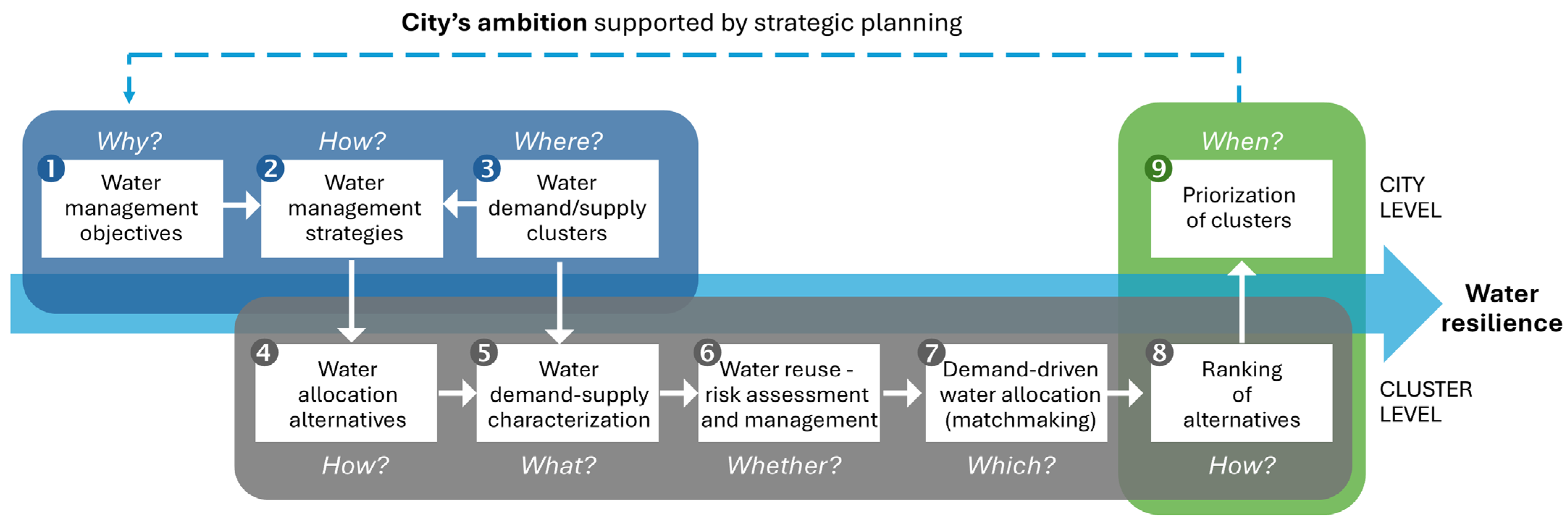 City's ambition supported by strategic planning

Why?
1 Water management objectives

How?
2 Water management strategies

Where?
3 Water demand/supply clusters

When?
9 Priorization of clusters

CITY LEVEL

Water resilience

4 Water allocation alternatives
How?

5 Water demand-supply characterization
What?

6 Water reuse - risk assessment and management
Whether?

7 Demand-driven water allocation (matchmaking)
Which?

8 Ranking of alternatives
How?

CLUSTER LEVEL